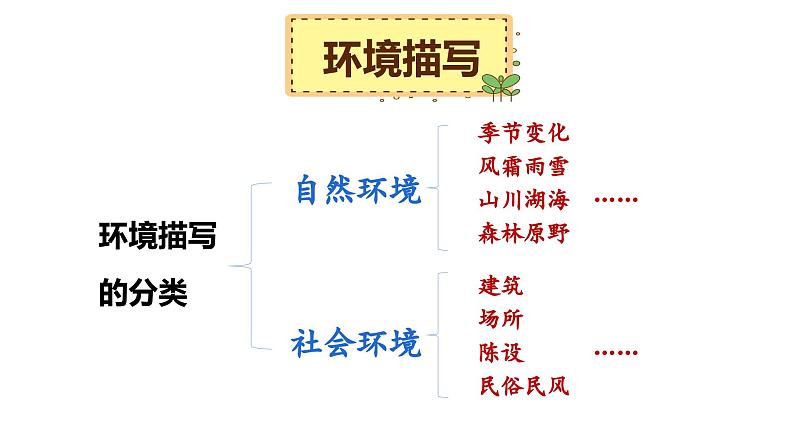 环境描写

环境描写的分类

自然环境

季节变化
风霜雨雪
山川湖海 ……
森林原野

社会环境

建筑
场所
陈设 ……
民俗民风